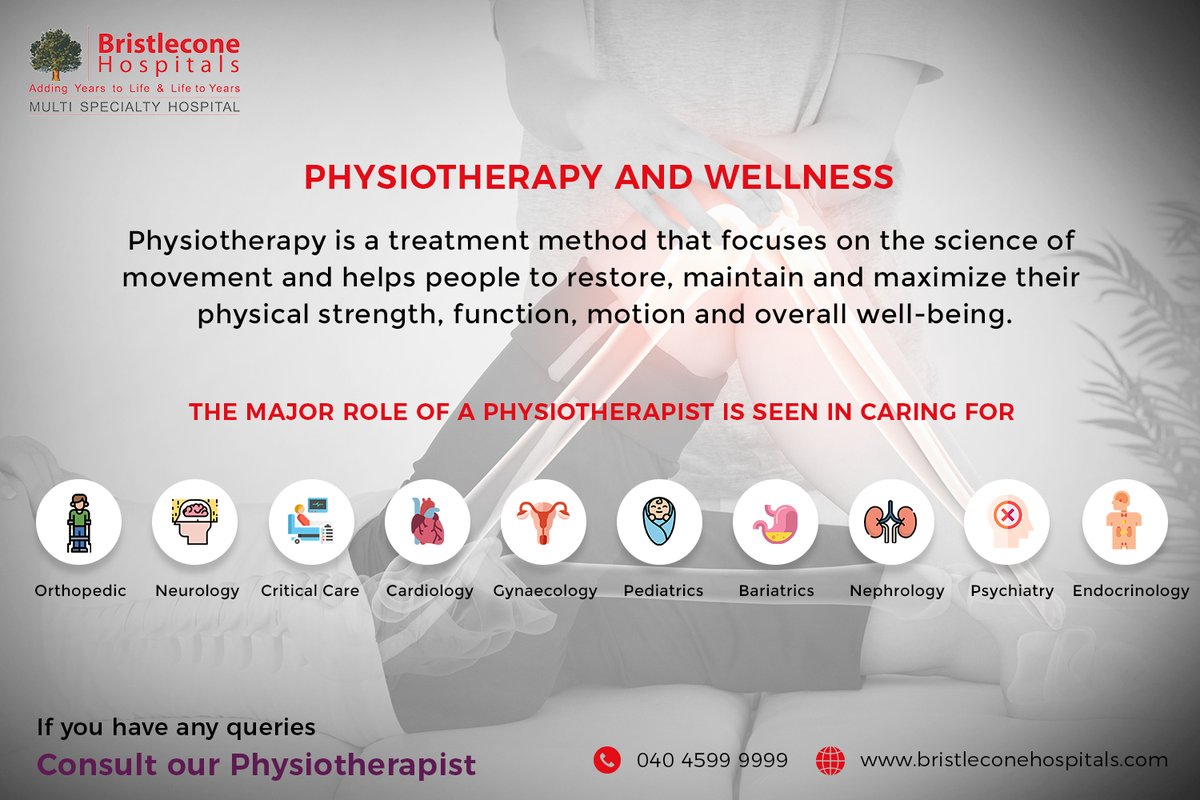 Bristlecone Hospitals
Adding Years to Life & Life to Years
MULTI SPECIALTY HOSPITAL

PHYSIOTHERAPY AND WELLNESS

Physiotherapy is a treatment method that focuses on the science of movement and helps people to restore, maintain and maximize their physical strength, function, motion and overall well-being.

THE MAJOR ROLE OF A PHYSIOTHERAPIST IS SEEN IN CARING FOR

Orthopedic
Neurology
Critical Care
Cardiology
Gynaecology
Pediatrics
Bariatrics
Nephrology
Psychiatry
Endocrinology

If you have any queries
Consult our Physiotherapist

040 4599 9999
www.bristleconehospitals.com